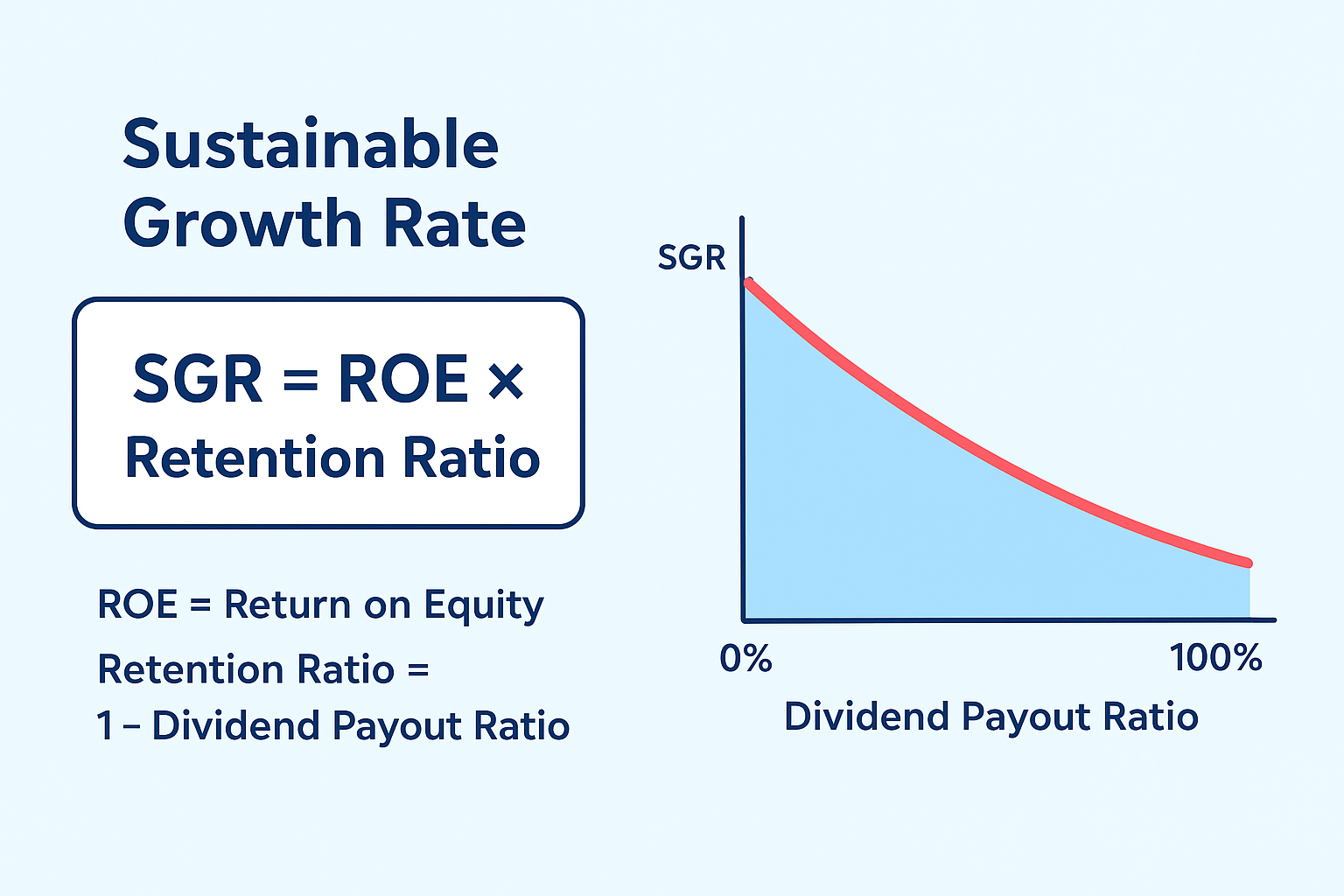 Sustainable Growth Rate

SGR = ROE × Retention Ratio

ROE = Return on Equity

Retention Ratio = 1 – Dividend Payout Ratio

SGR

0%

100%

Dividend Payout Ratio